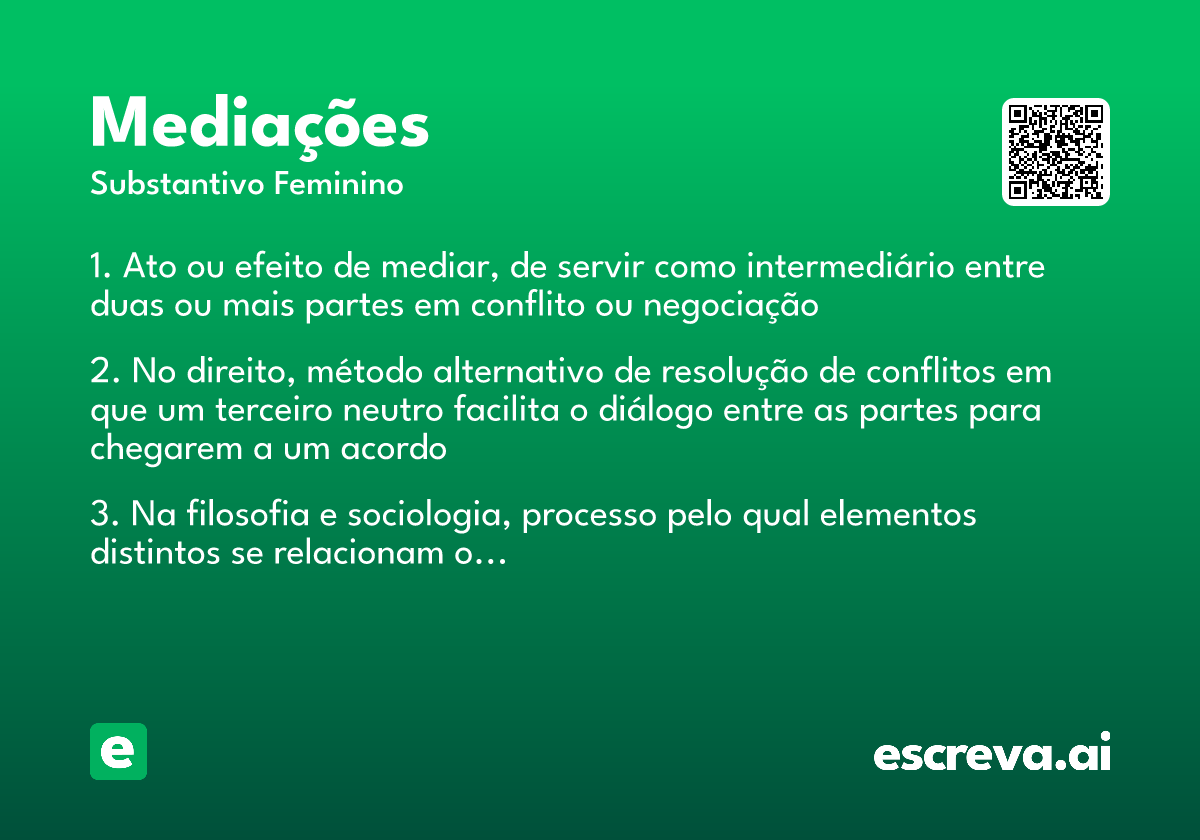 Mediações
Substantivo Feminino

1. Ato ou efeito de mediar, de servir como intermediário entre duas ou mais partes em conflito ou negociação

2. No direito, método alternativo de resolução de conflitos em que um terceiro neutro facilita o diálogo entre as partes para chegarem a um acordo

3. Na filosofia e sociologia, processo pelo qual elementos distintos se relacionam o...

e

escreva.ai